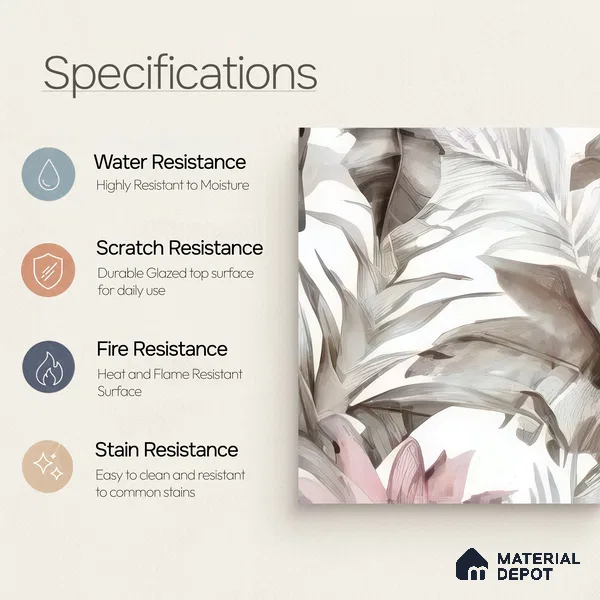 Specifications

Water Resistance
Highly Resistant to Moisture

Scratch Resistance
Durable Glazed top surface for daily use

Fire Resistance
Heat and Flame Resistant Surface

Stain Resistance
Easy to clean and resistant to common stains

MATERIAL DEPOT